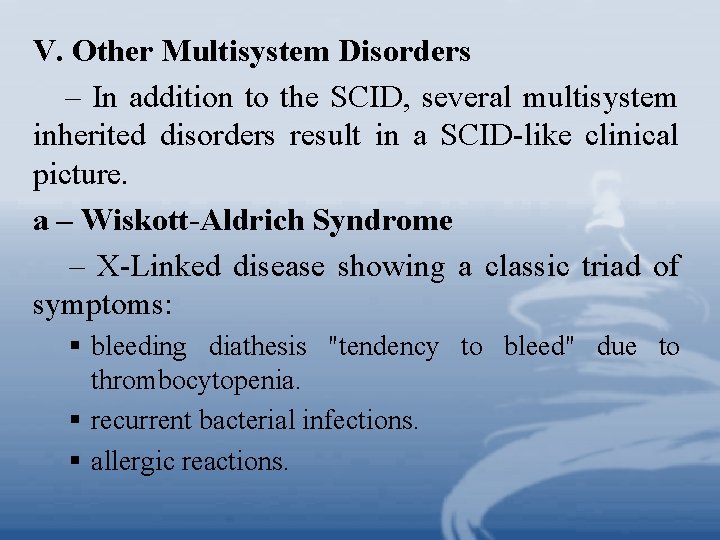 V. Other Multisystem Disorders

– In addition to the SCID, several multisystem inherited disorders result in a SCID-like clinical picture.

a – Wiskott-Aldrich Syndrome

– X-Linked disease showing a classic triad of symptoms:

▪ bleeding diathesis "tendency to bleed" due to thrombocytopenia.

▪ recurrent bacterial infections.

▪ allergic reactions.